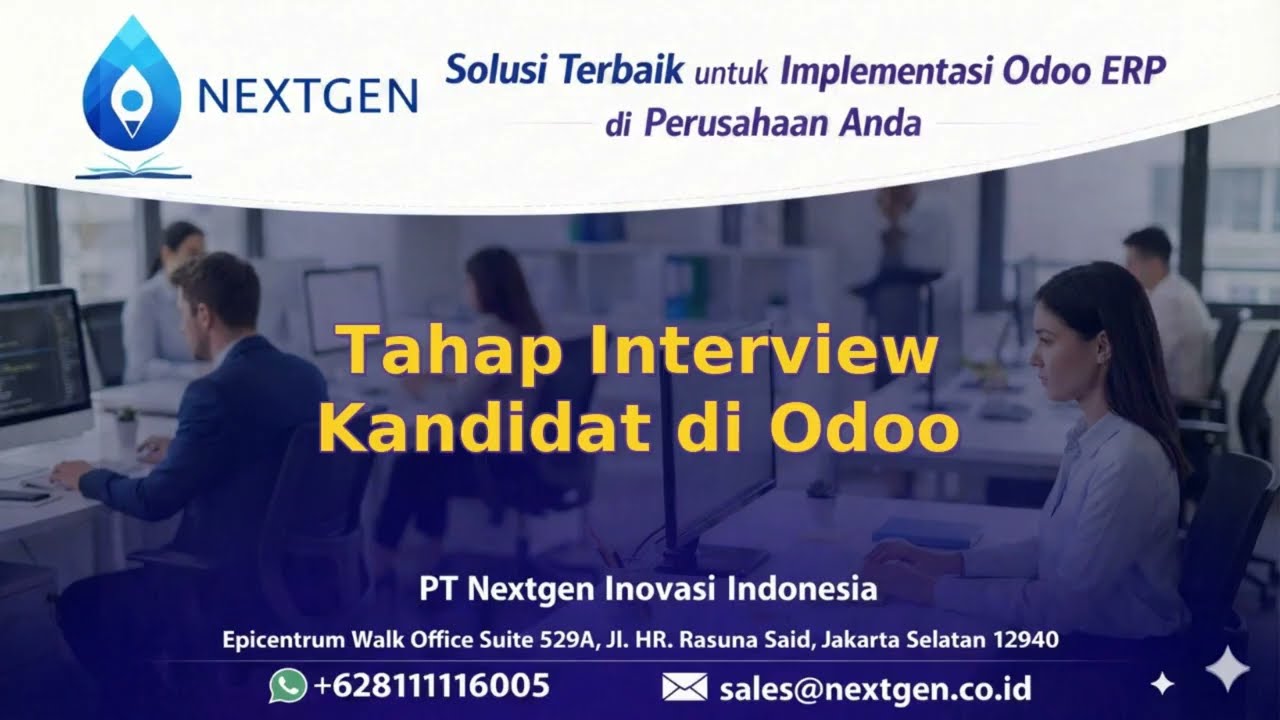 NEXTGEN

Solusi Terbaik untuk Implementasi Odoo ERP di Perusahaan Anda

Tahap Interview Kandidat di Odoo

PT Nextgen Inovasi Indonesia

Epicentrum Walk Office Suite 529A, Jl. HR. Rasuna Said, Jakarta Selatan 12940

+628111116005

sales@nextgen.co.id